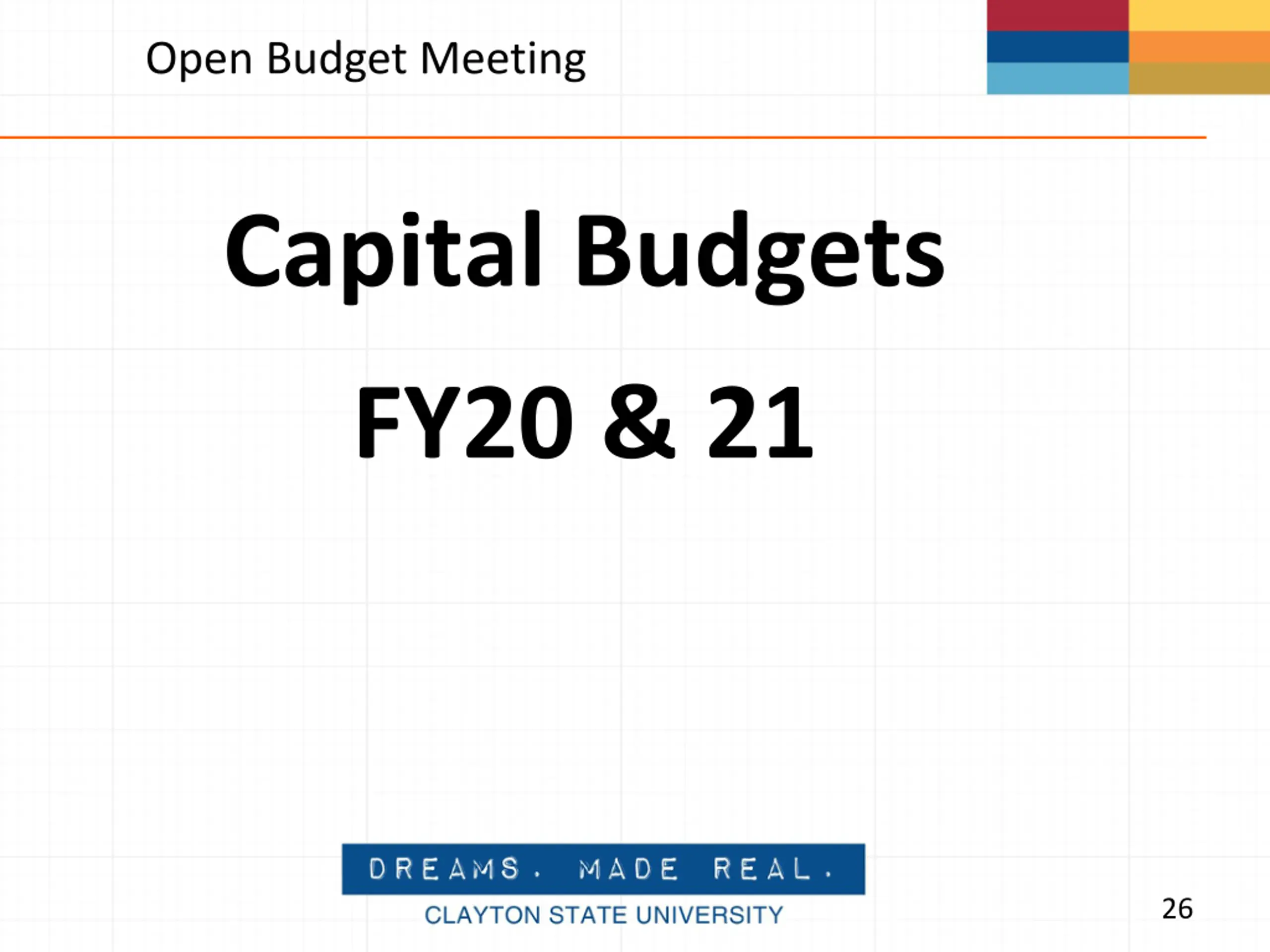 Open Budget Meeting

Capital Budgets

FY20 & 21

DREAMS. MADE REAL.

CLAYTON STATE UNIVERSITY

26